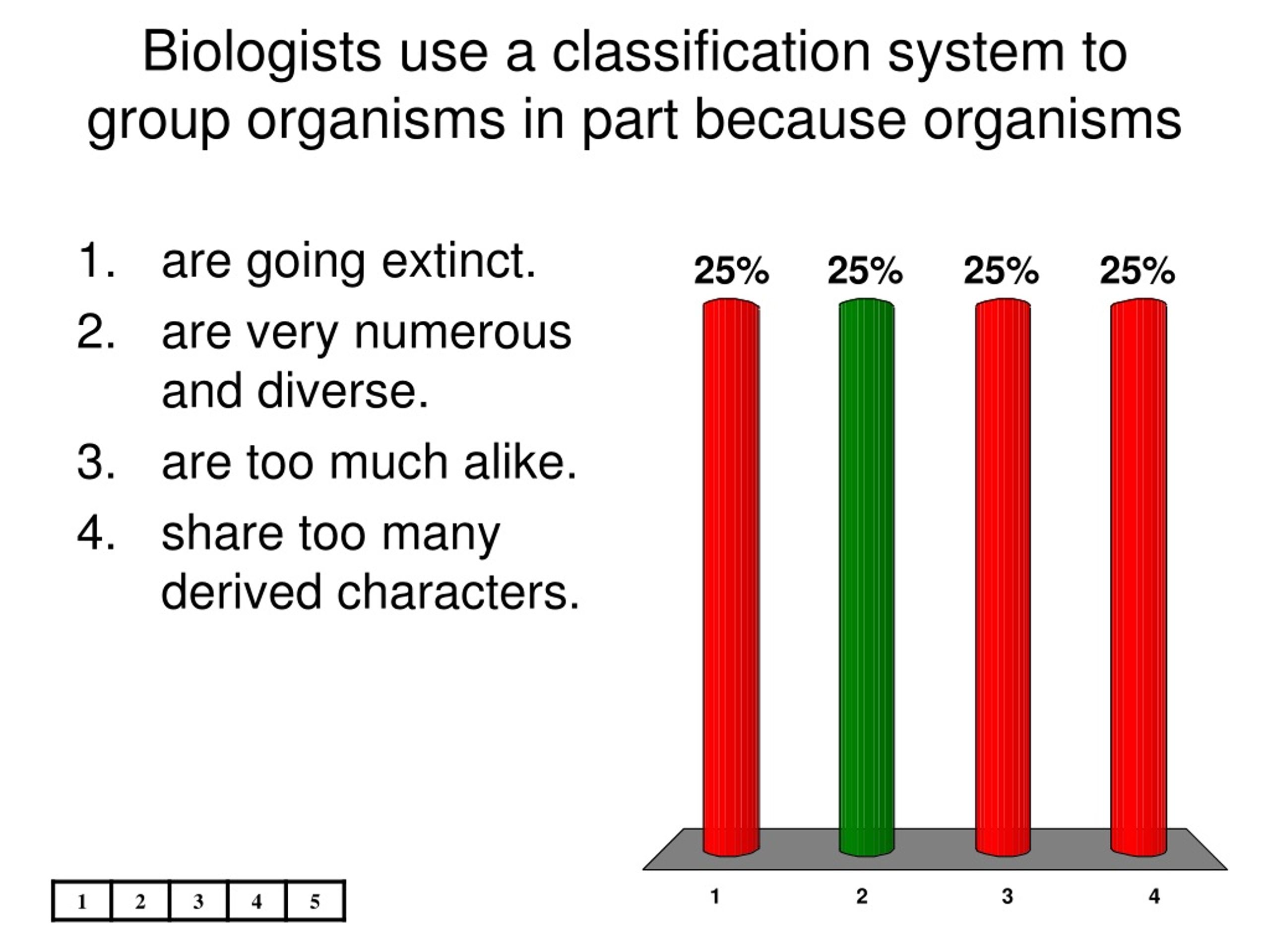 Biologists use a classification system to group organisms in part because organisms

1. are going extinct.
2. are very numerous and diverse.
3. are too much alike.
4. share too many derived characters.

25% 25% 25% 25%

1 2 3 4

| 1 | 2 | 3 | 4 | 5 |
|---|---|---|---|---|